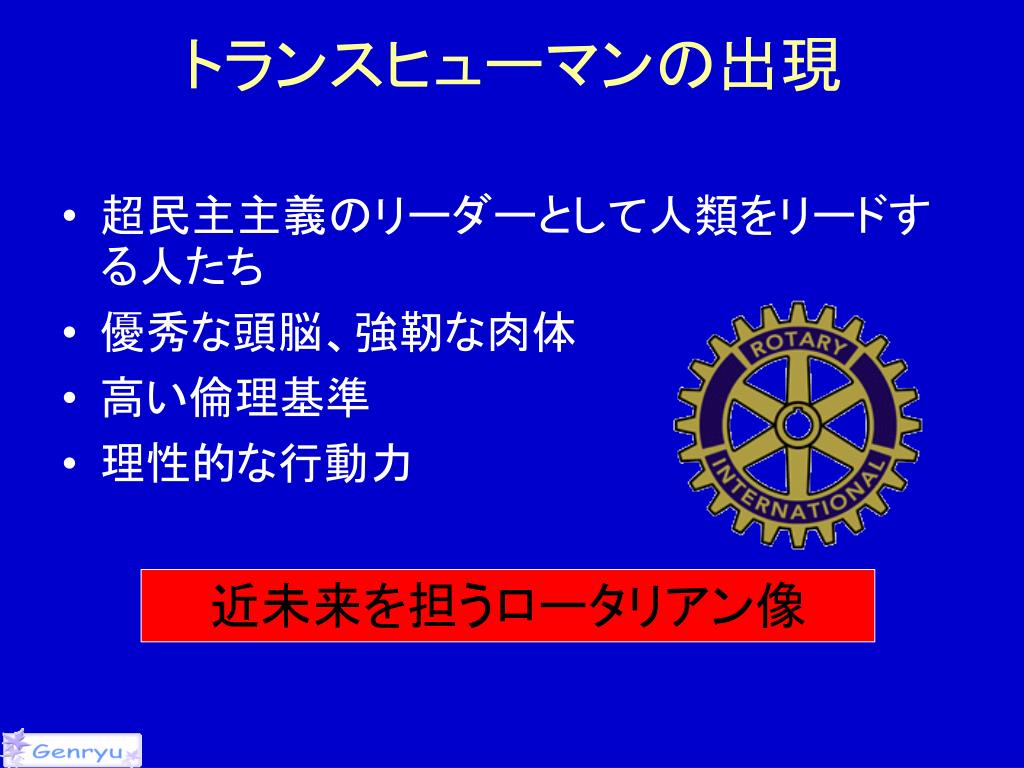 トランスヒューマンの出現

• 超民主主義のリーダーとして人類をリードする人たち
• 優秀な頭脳、強靭な肉体
• 高い倫理基準
• 理性的な行動力

ROTARY
INTERNATIONAL

近未来を担うロータリアン像

Genryu